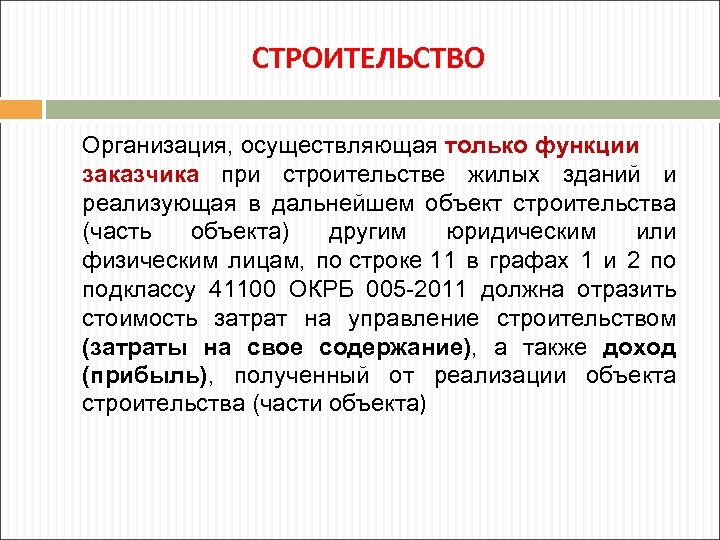 СТРОИТЕЛЬСТВО

Организация, осуществляющая только функции заказчика при строительстве жилых зданий и реализующая в дальнейшем объект строительства (часть объекта) другим юридическим или физическим лицам, по строке 11 в графах 1 и 2 по подклассу 41100 ОКРБ 005-2011 должна отразить стоимость затрат на управление строительством (затраты на свое содержание), а также доход (прибыль), полученный от реализации объекта строительства (части объекта)